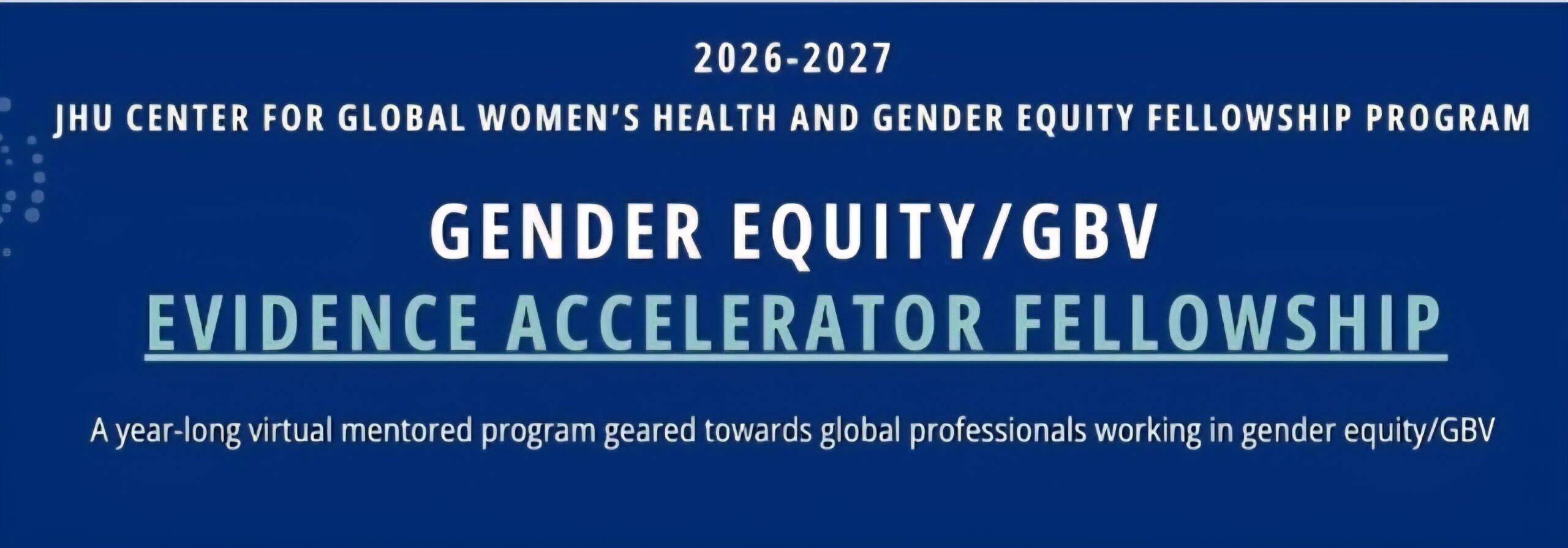 2026-2027

JHU CENTER FOR GLOBAL WOMEN'S HEALTH AND GENDER EQUITY FELLOWSHIP PROGRAM

GENDER EQUITY/GBV

EVIDENCE ACCELERATOR FELLOWSHIP

A year-long virtual mentored program geared towards global professionals working in gender equity/GBV